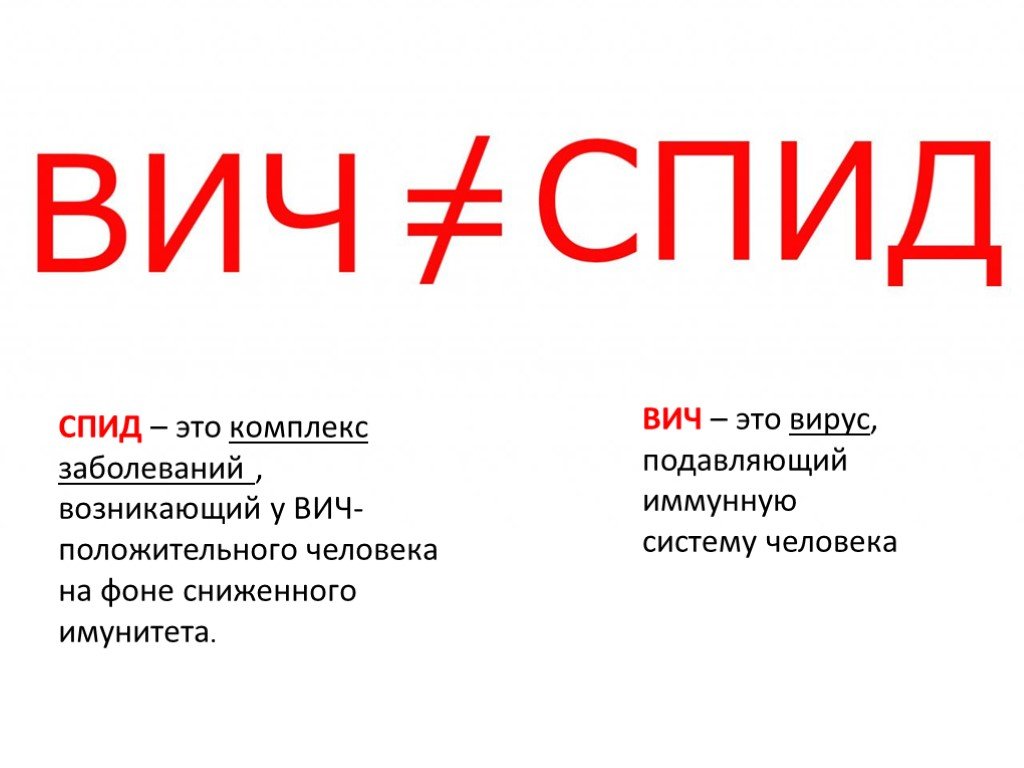 ВИЧ $\neq$ СПИД

СПИД – это комплекс заболеваний , возникающий у ВИЧ-положительного человека на фоне сниженного имунитета.

ВИЧ – это вирус, подавляющий иммунную систему человека